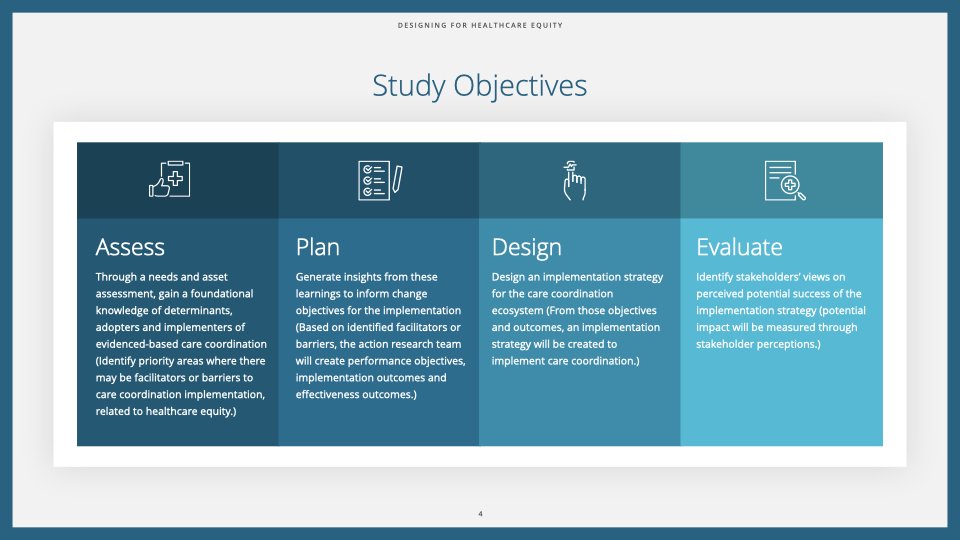 DESIGNING FOR HEALTHCARE EQUITY

Study Objectives

Assess

Through a needs and asset assessment, gain a foundational knowledge of determinants, adopters and implementers of evidenced-based care coordination (Identify priority areas where there may be facilitators or barriers to care coordination implementation, related to healthcare equity.)

Plan

Generate insights from these learnings to inform change objectives for the implementation (Based on identified facilitators or barriers, the action research team will create performance objectives, implementation outcomes and effectiveness outcomes.)

Design

Design an implementation strategy for the care coordination ecosystem (From those objectives and outcomes, an implementation strategy will be created to implement care coordination.)

Evaluate

Identify stakeholders' views on perceived potential success of the implementation strategy (potential impact will be measured through stakeholder perceptions.)

4